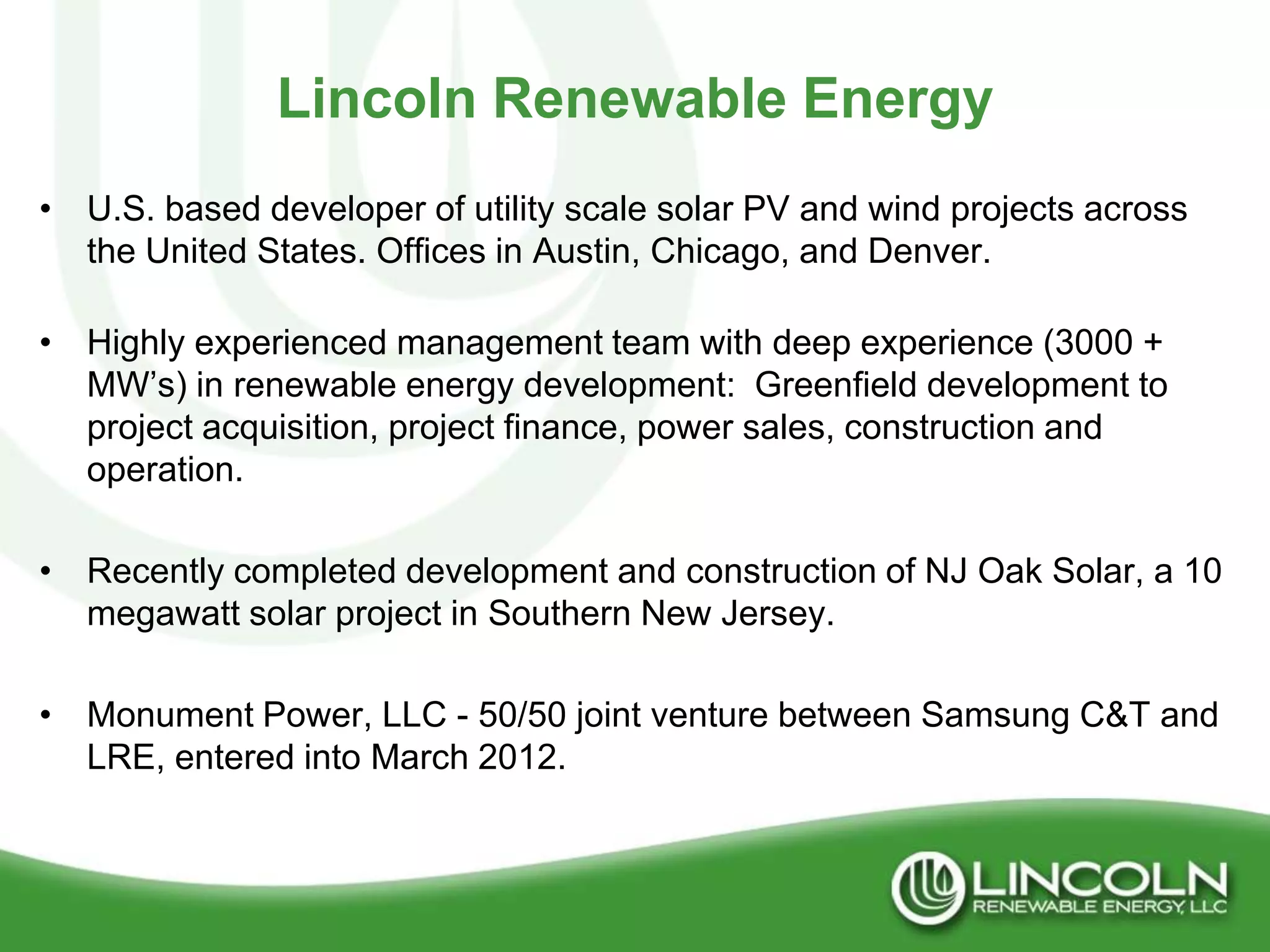 Lincoln Renewable Energy

• U.S. based developer of utility scale solar PV and wind projects across the United States. Offices in Austin, Chicago, and Denver.

• Highly experienced management team with deep experience (3000 + MW's) in renewable energy development: Greenfield development to project acquisition, project finance, power sales, construction and operation.

• Recently completed development and construction of NJ Oak Solar, a 10 megawatt solar project in Southern New Jersey.

• Monument Power, LLC - 50/50 joint venture between Samsung C&T and LRE, entered into March 2012.

LINCOLN
RENEWABLE ENERGY, LLC